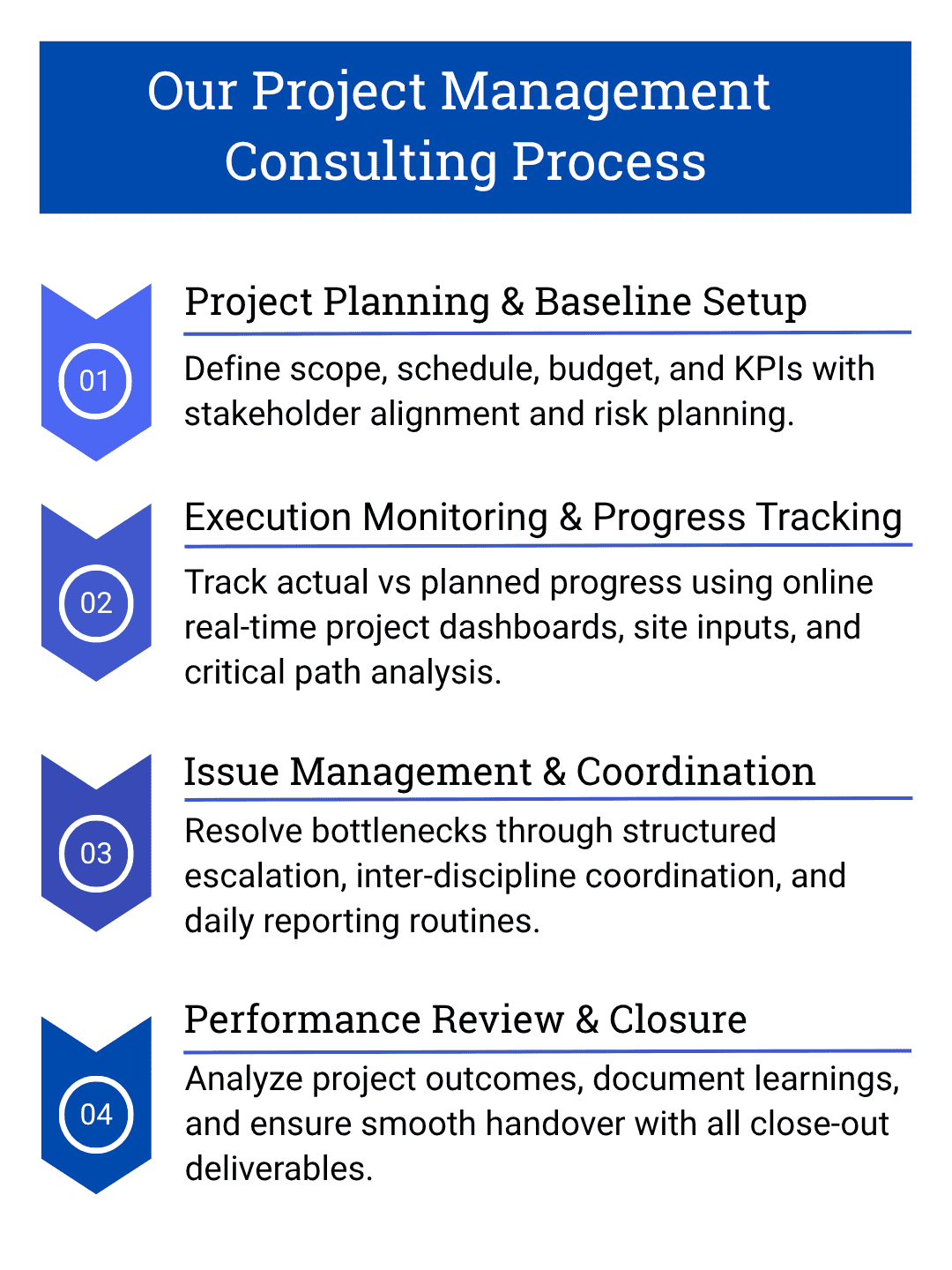 Our Project Management Consulting Process

01

Project Planning & Baseline Setup

Define scope, schedule, budget, and KPIs with stakeholder alignment and risk planning.

02

Execution Monitoring & Progress Tracking

Track actual vs planned progress using online real-time project dashboards, site inputs, and critical path analysis.

03

Issue Management & Coordination

Resolve bottlenecks through structured escalation, inter-discipline coordination, and daily reporting routines.

04

Performance Review & Closure

Analyze project outcomes, document learnings, and ensure smooth handover with all close-out deliverables.